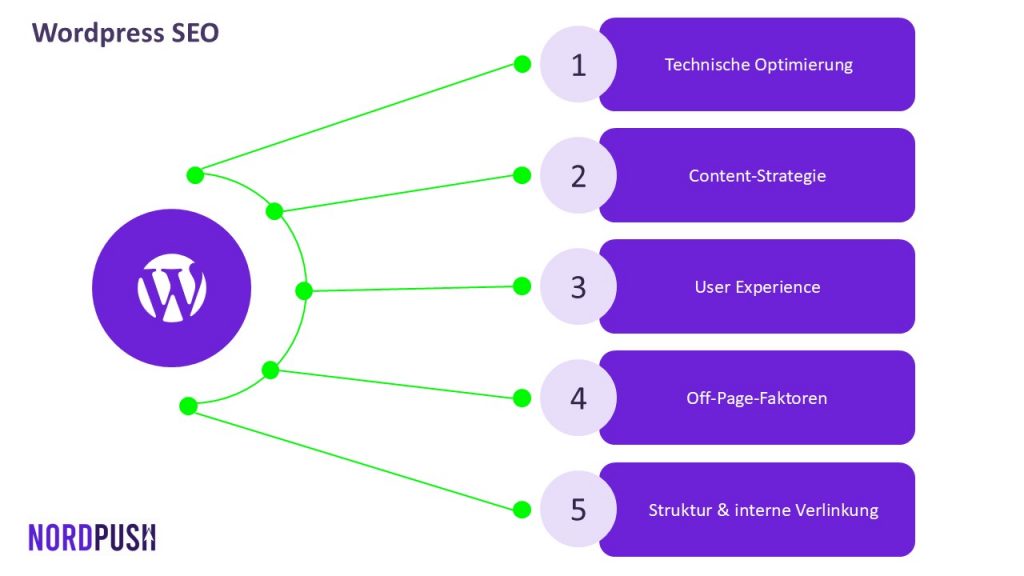 Wordpress SEO

1 Technische Optimierung

2 Content-Strategie

3 User Experience

4 Off-Page-Faktoren

5 Struktur & interne Verlinkung

NORDPUSH